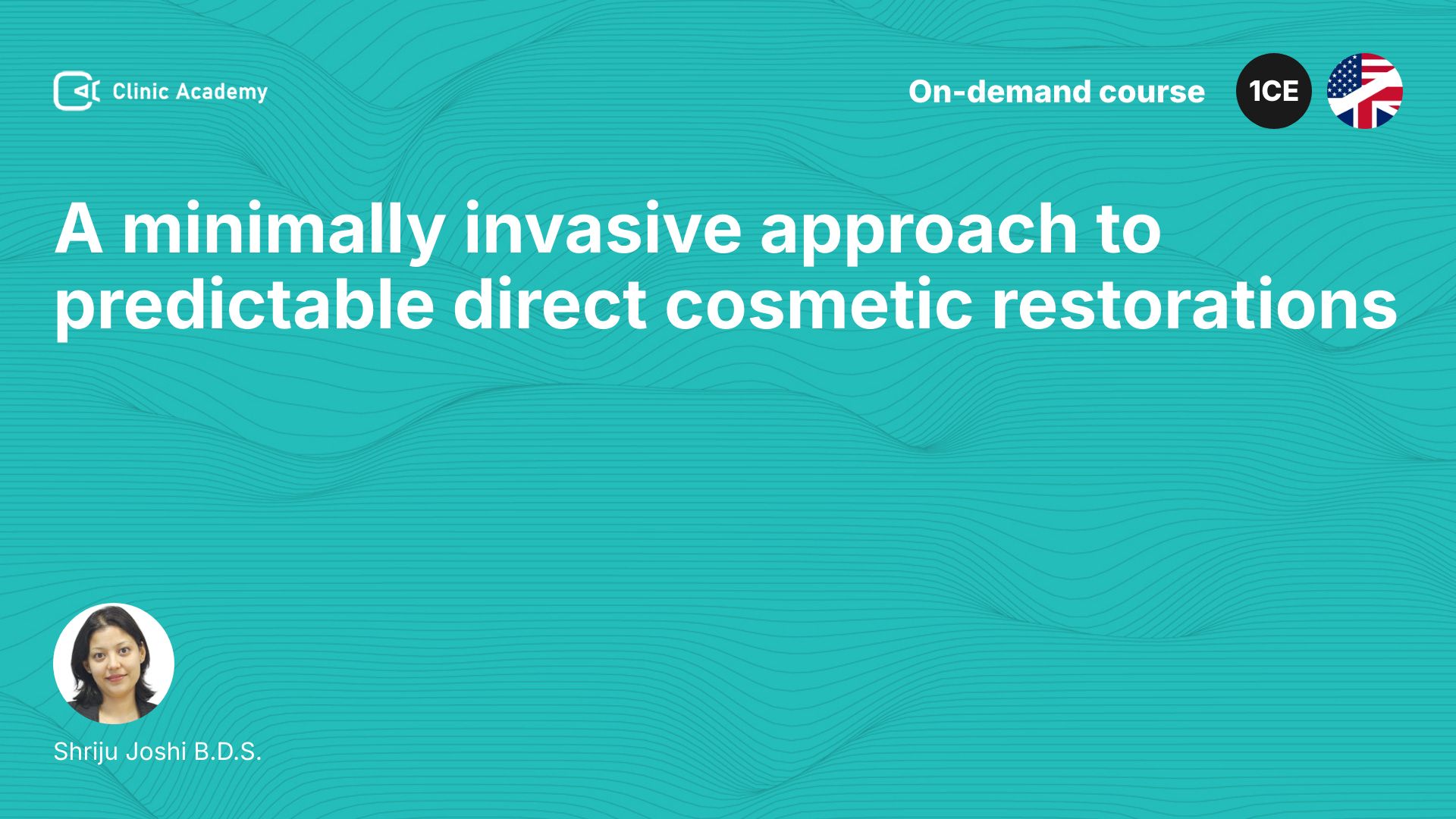 Clinic Academy

On-demand course

1CE

A minimally invasive approach to predictable direct cosmetic restorations

Shriju Joshi B.D.S.